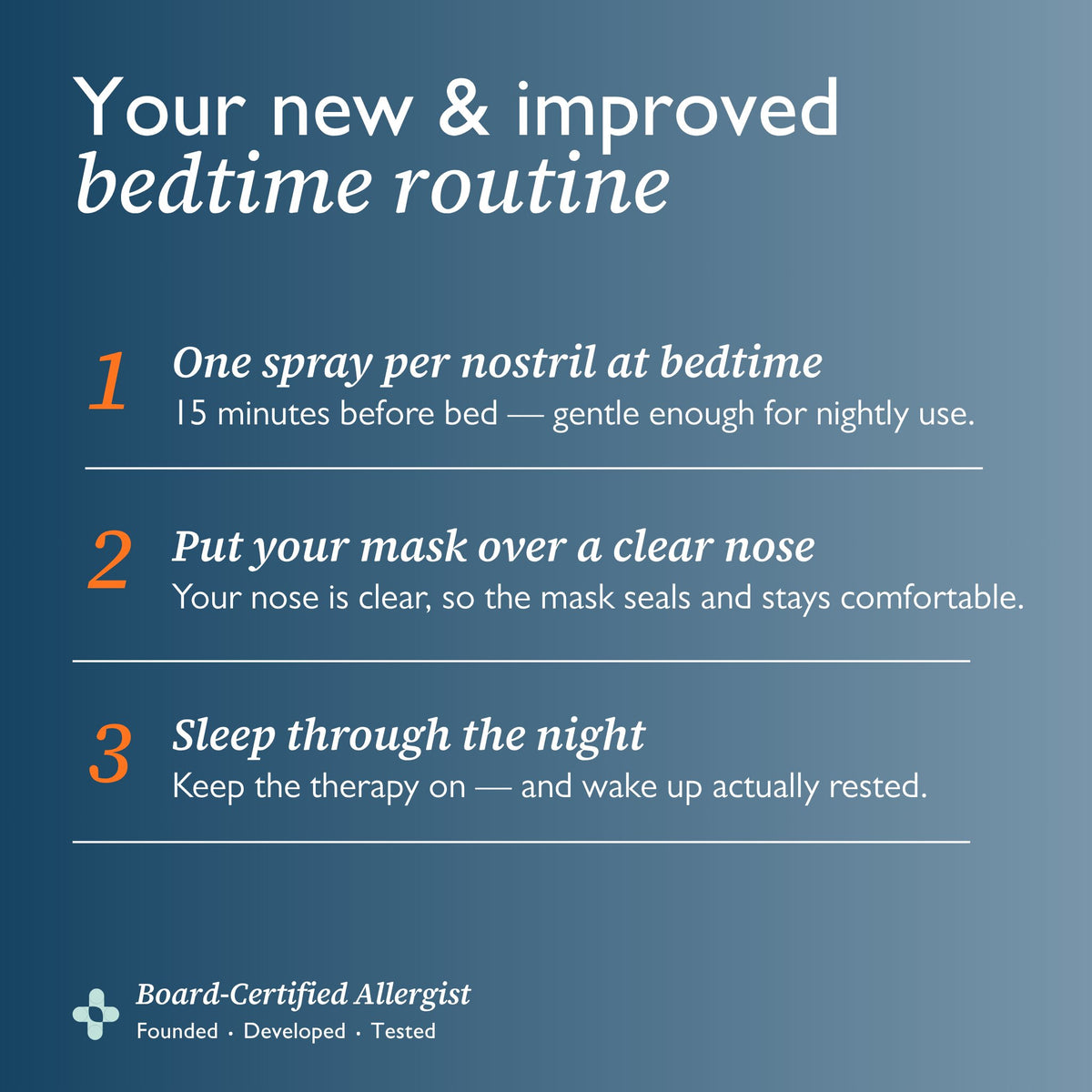 Your new & improved
bedtime routine

1
One spray per nostril at bedtime
15 minutes before bed — gentle enough for nightly use.

2
Put your mask over a clear nose
Your nose is clear, so the mask seals and stays comfortable.

3
Sleep through the night
Keep the therapy on — and wake up actually rested.

Board-Certified Allergist
Founded · Developed · Tested